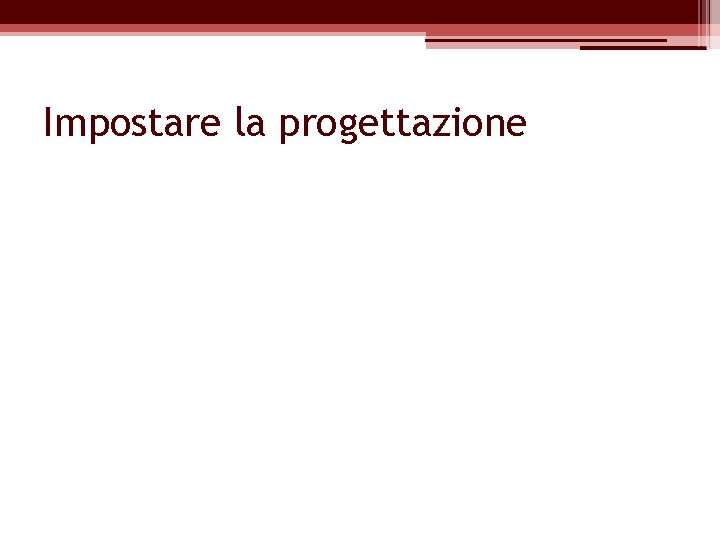 Impostare la progettazione